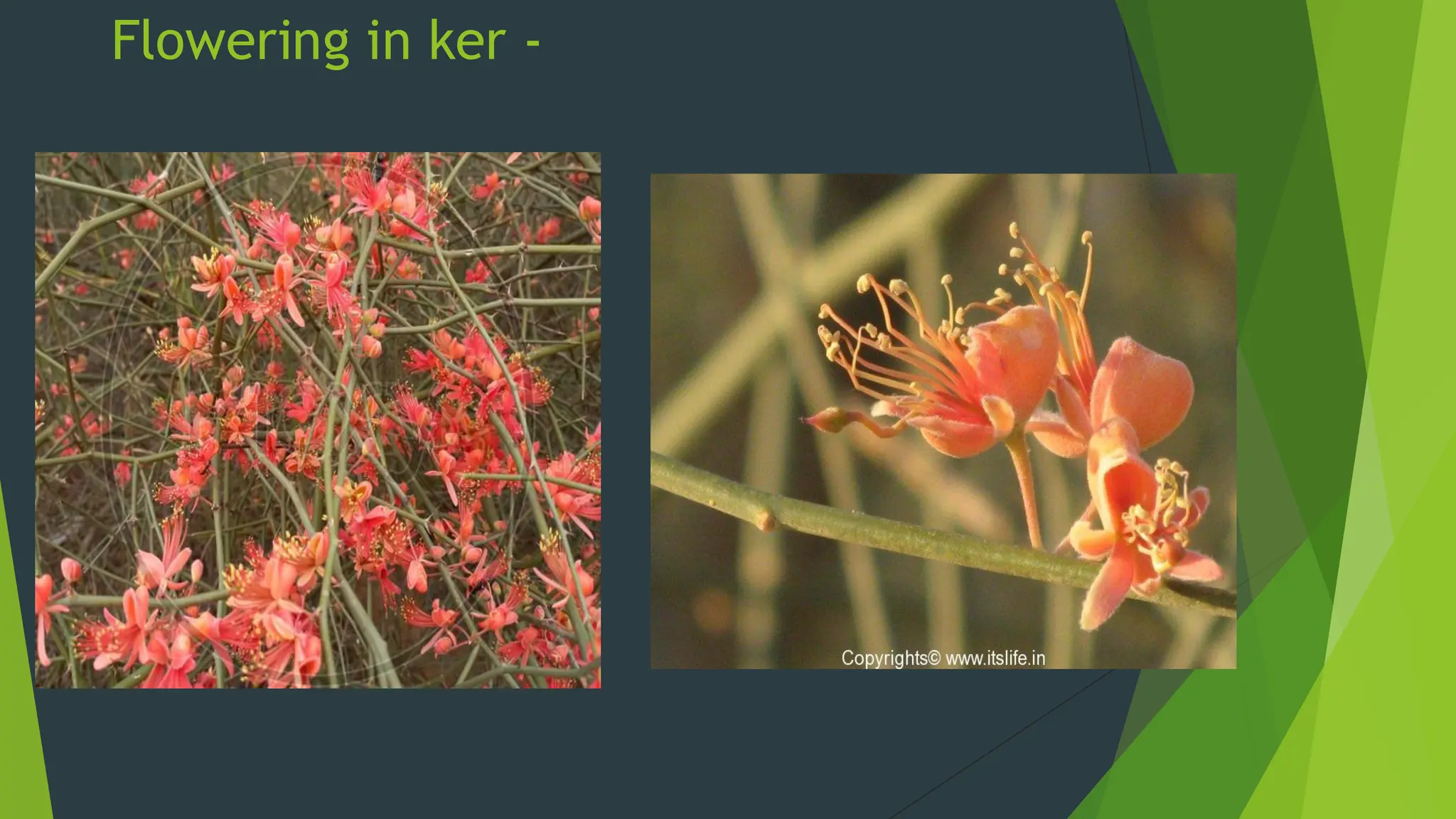 Flowering in ker -

Copyrights© www.itslife.in